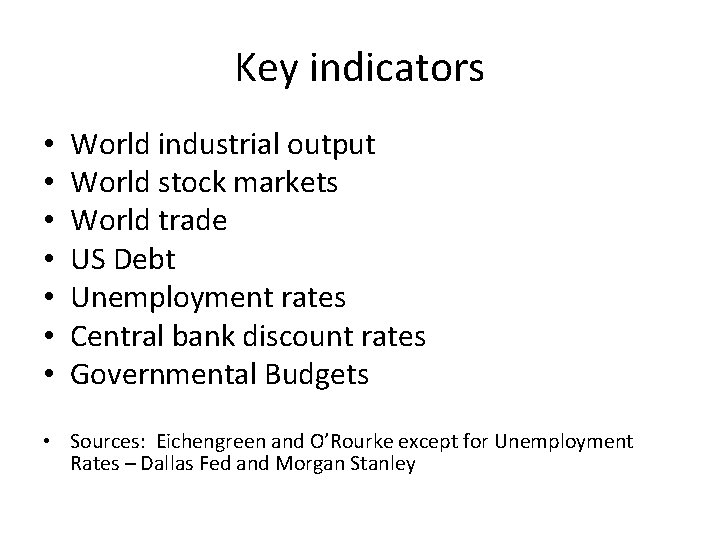 Key indicators

• World industrial output
• World stock markets
• World trade
• US Debt
• Unemployment rates
• Central bank discount rates
• Governmental Budgets

• Sources: Eichengreen and O'Rourke except for Unemployment Rates – Dallas Fed and Morgan Stanley